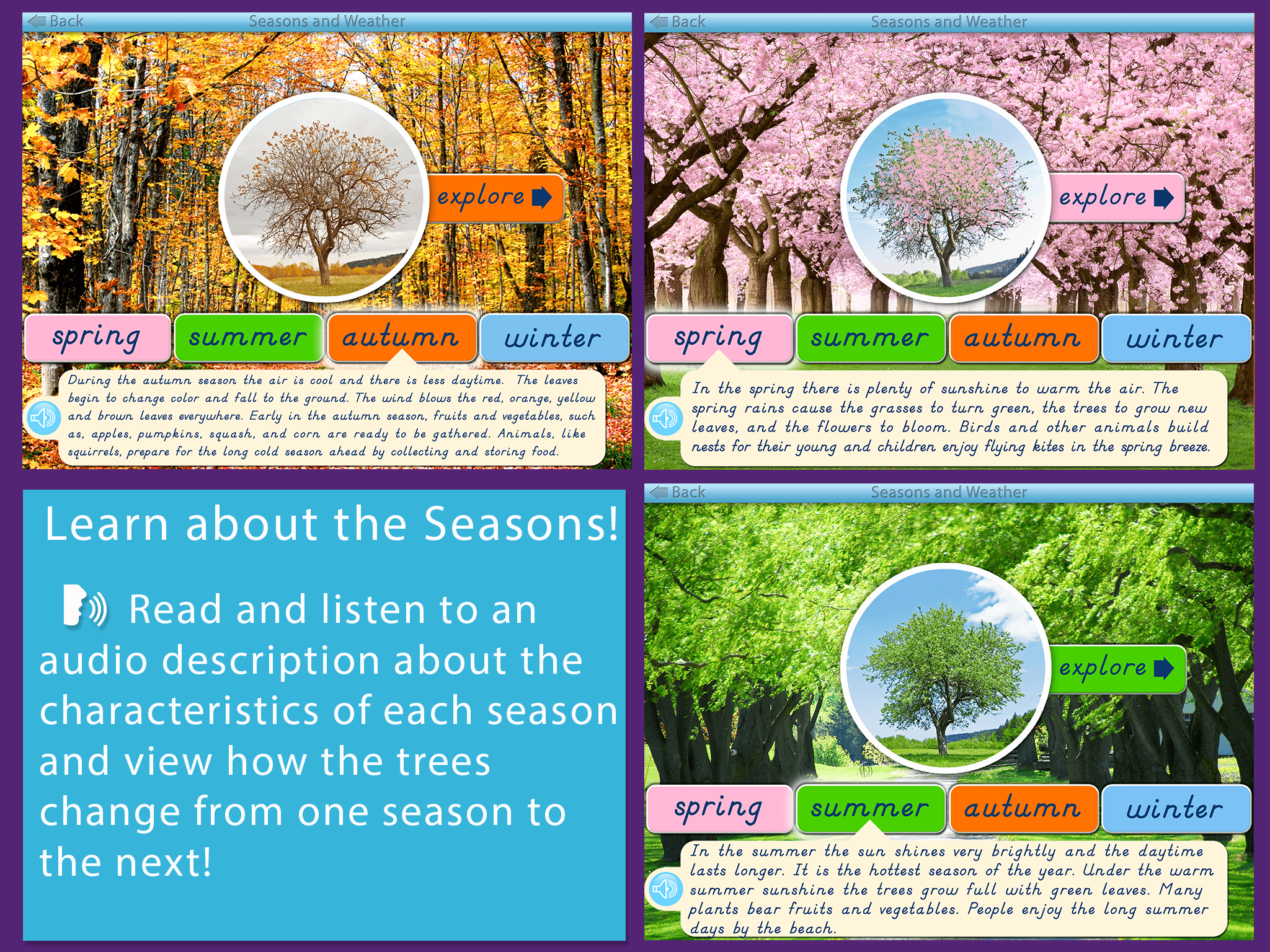 Back
Seasons and Weather

explore

spring
summer
autumn
winter

During the autumn season the air is cool and there is less daytime. The leaves begin to change color and fall to the ground. The wind blows the red, orange, yellow and brown leaves everywhere. Early in the autumn season, fruits and vegetables, such as, apples, pumpkins, squash, and corn are ready to be gathered. Animals, like squirrels, prepare for the long cold season ahead by collecting and storing food.

Back
Seasons and Weather

explore

spring
summer
autumn
winter

In the spring there is plenty of sunshine to warm the air. The spring rains cause the grasses to turn green, the trees to grow new leaves, and the flowers to bloom. Birds and other animals build nests for their young and children enjoy flying kites in the spring breeze.

Learn about the Seasons!

Read and listen to an audio description about the characteristics of each season and view how the trees change from one season to the next!

Back
Seasons and Weather

explore

spring
summer
autumn
winter

In the summer the sun shines very brightly and the daytime lasts longer. It is the hottest season of the year. Under the warm summer sunshine the trees grow full with green leaves. Many plants bear fruits and vegetables. People enjoy the long summer days by the beach.